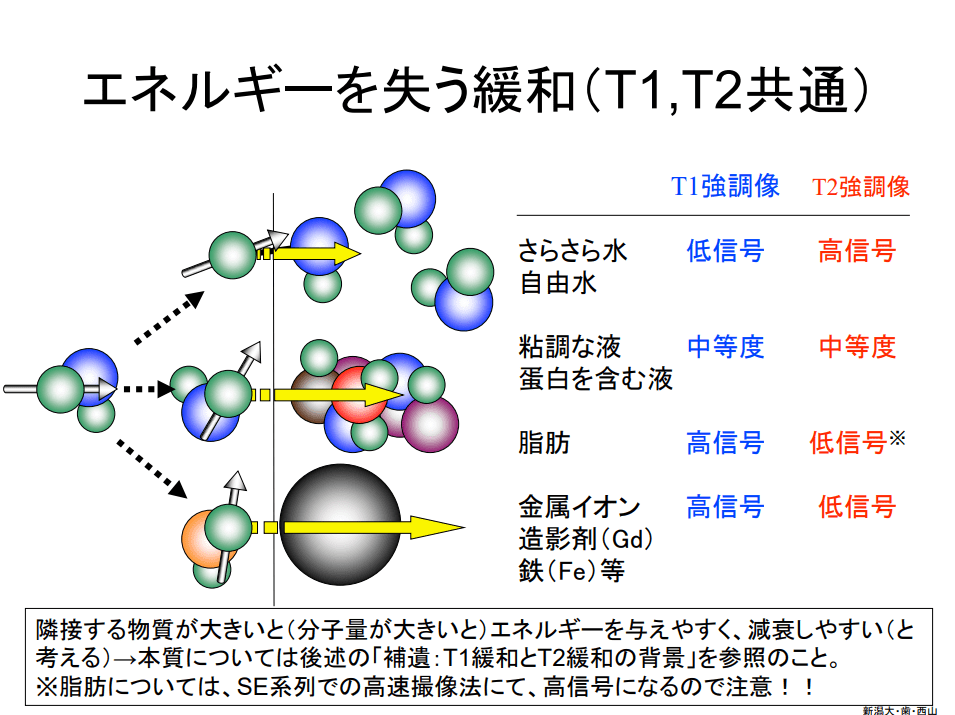 エネルギーを失う緩和(T1,T2共通)

| | T1強調像 | T2強調像 |
|---|---|---|
| さらさら水 自由水 | 低信号 | 高信号 |
| 粘調な液 蛋白を含む液 | 中等度 | 中等度 |
| 脂肪 | 高信号 | 低信号※ |
| 金属イオン 造影剤(Gd) 鉄(Fe)等 | 高信号 | 低信号 |

隣接する物質が大きいと(分子量が大きいと)エネルギーを与えやすく、減衰しやすい(と考える)→本質については後述の「補遺:T1緩和とT2緩和の背景」を参照のこと。
※脂肪については、SE系列での高速撮像法にて、高信号になるので注意!!

新潟大・歯・西山